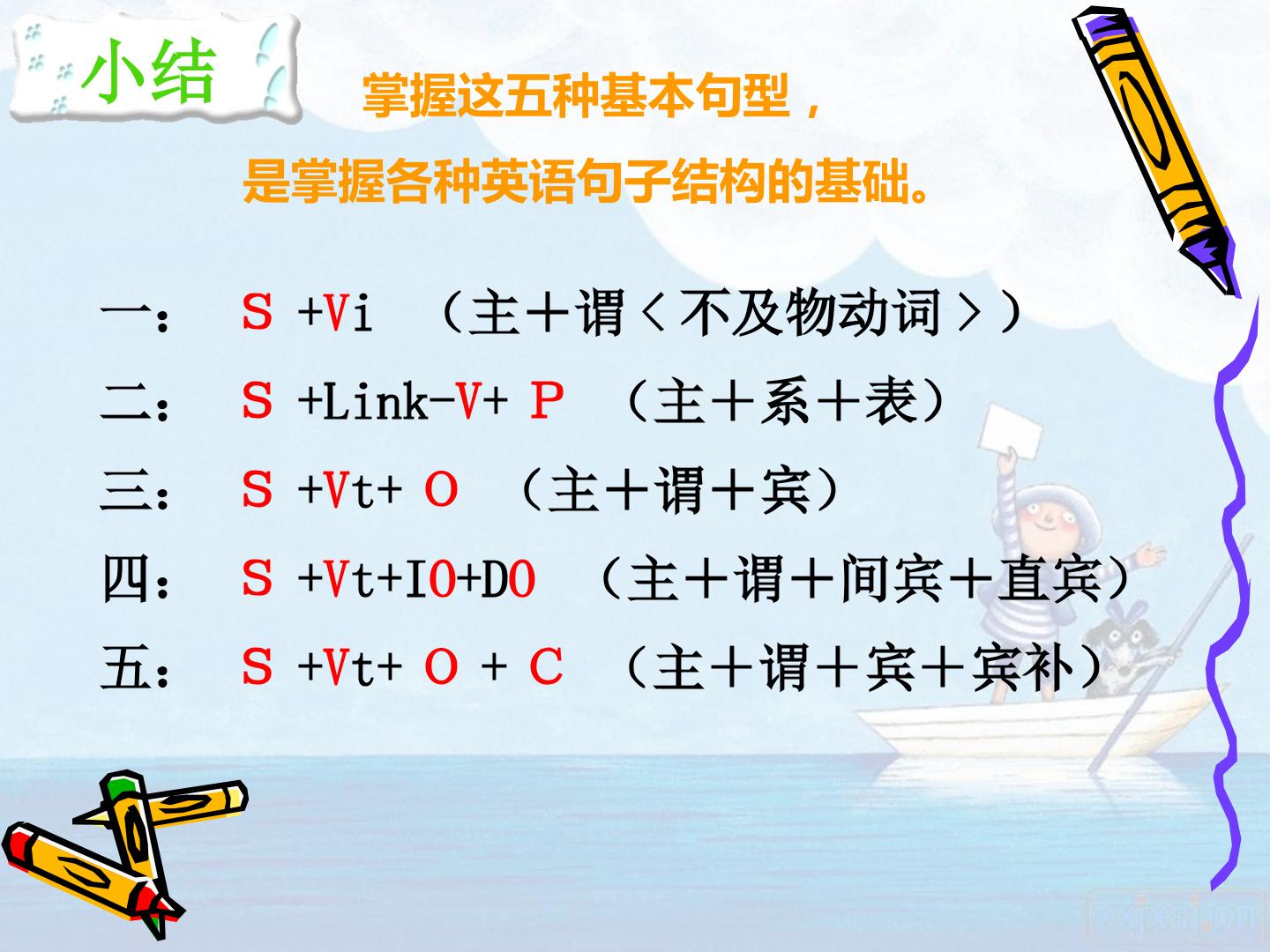 小结

掌握这五种基本句型，

是掌握各种英语句子结构的基础。

一： S +Vi （主+谓＜不及物动词＞）

二： S +Link-V+ P （主+系+表）

三： S +Vt+ O （主+谓+宾）

四： S +Vt+IO+DO （主+谓+间宾+直宾）

五： S +Vt+ O + C （主+谓+宾+宾补）